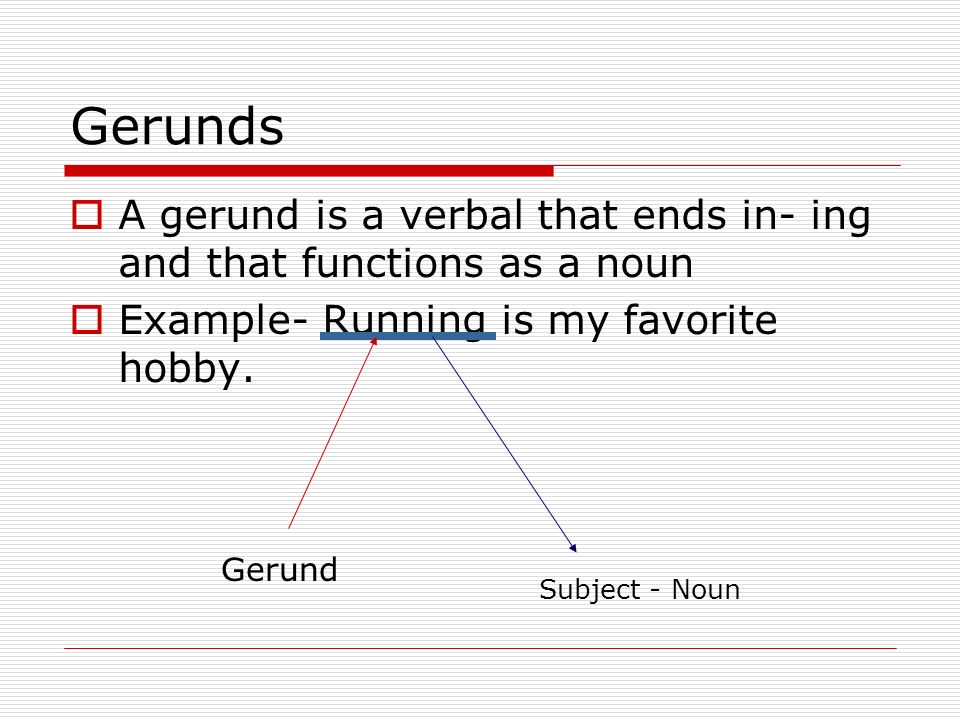 Gerunds

A gerund is a verbal that ends in- ing and that functions as a noun

Example- Running is my favorite hobby.

Gerund

Subject - Noun